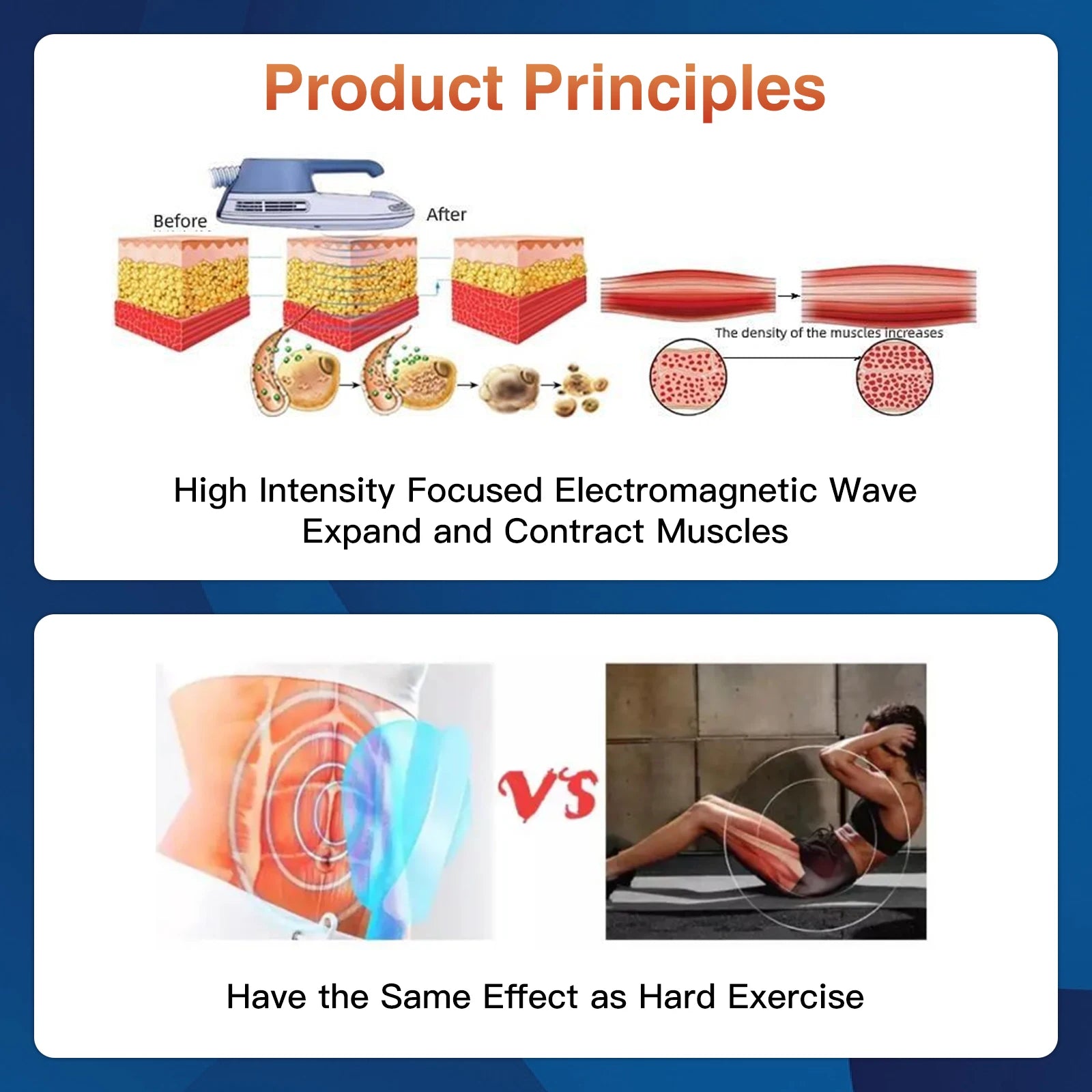 Product Principles

Before

After

The density of the muscles increases

High Intensity Focused Electromagnetic Wave
Expand and Contract Muscles

VS

Have the Same Effect as Hard Exercise